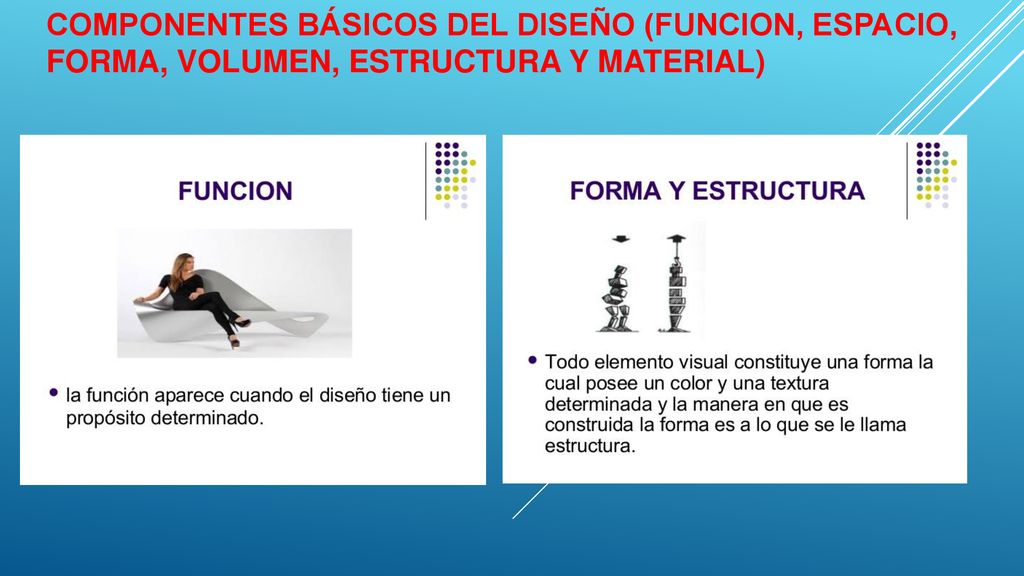 COMPONENTES BÁSICOS DEL DISEÑO (FUNCION, ESPACIO, FORMA, VOLUMEN, ESTRUCTURA Y MATERIAL)

FUNCION

• la función aparece cuando el diseño tiene un propósito determinado.

FORMA Y ESTRUCTURA

• Todo elemento visual constituye una forma la cual posee un color y una textura determinada y la manera en que es construida la forma es a lo que se le llama estructura.